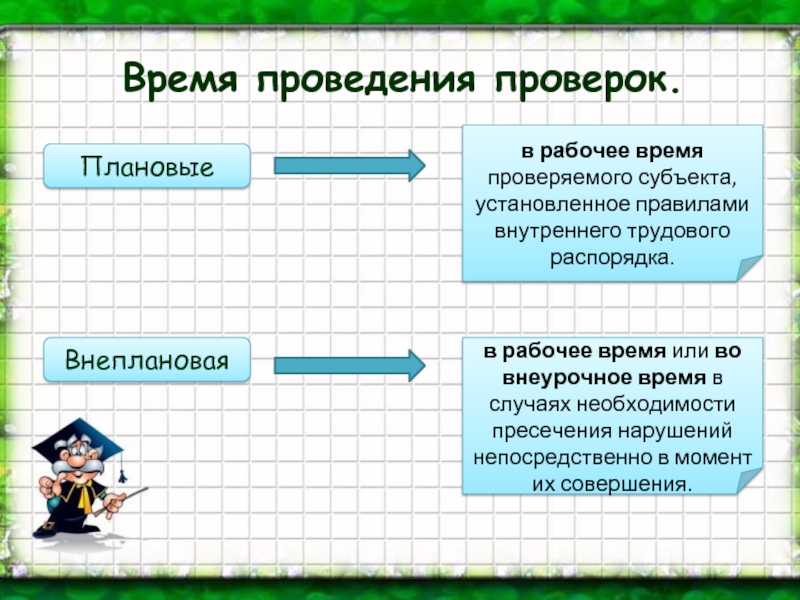 Время проведения проверок.

Плановые

в рабочее время проверяемого субъекта, установленное правилами внутреннего трудового распорядка.

Внеплановая

в рабочее время или во внеурочное время в случаях необходимости пресечения нарушений непосредственно в момент их совершения.